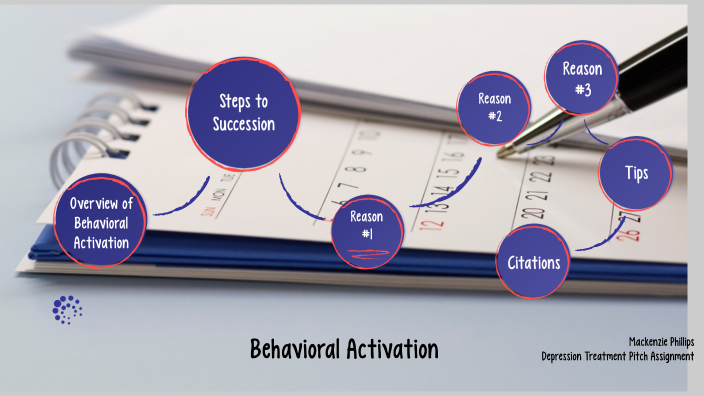 Overview of Behavioral Activation

Steps to Succession

Reason #1

Reason #2

Reason #3

Tips

Citations

SUN MON TUE

6 7 8 9 10

12 13 14 15 16 17

20 21 22 23

26 27

Behavioral Activation

Mackenzie Phillips
Depression Treatment Pitch Assignment